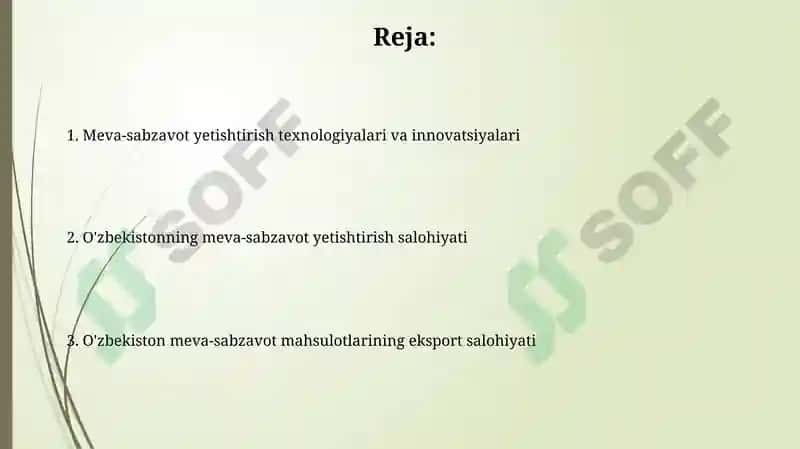 Reja:

1. Meva-sabzavot yetishtirish texnologiyalari va innovatsiyalari

2. O'zbekistonning meva-sabzavot yetishtirish salohiyati

3. O'zbekiston meva-sabzavot mahsulotlarining eksport salohiyati

SOFF

SOFF